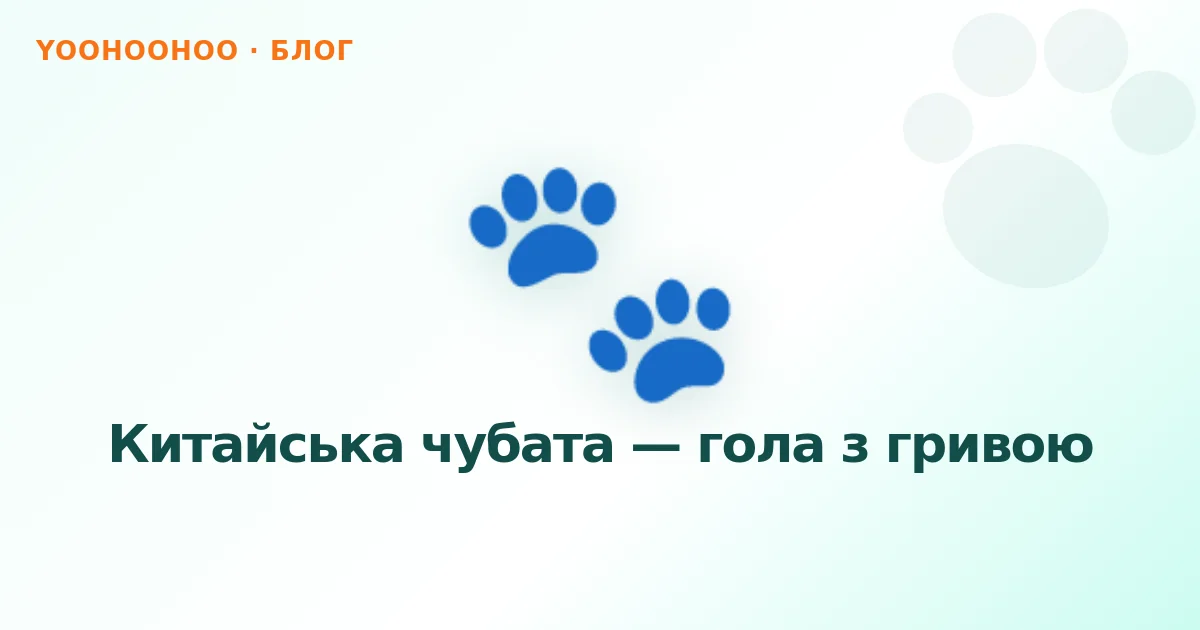 YOOHOOHOO · БЛОГ

Китайська чубата — гола з гривою